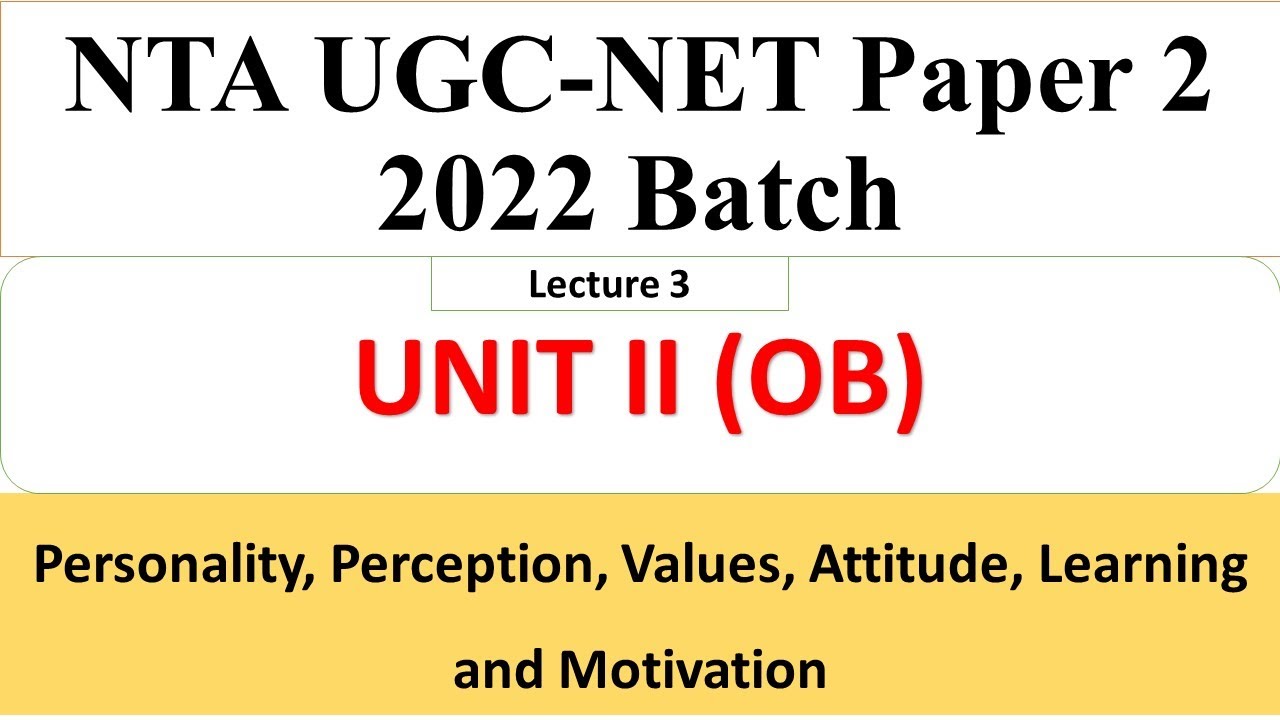 NTA UGC-NET Paper 2
2022 Batch

Lecture 3

UNIT II (OB)

Personality, Perception, Values, Attitude, Learning and Motivation